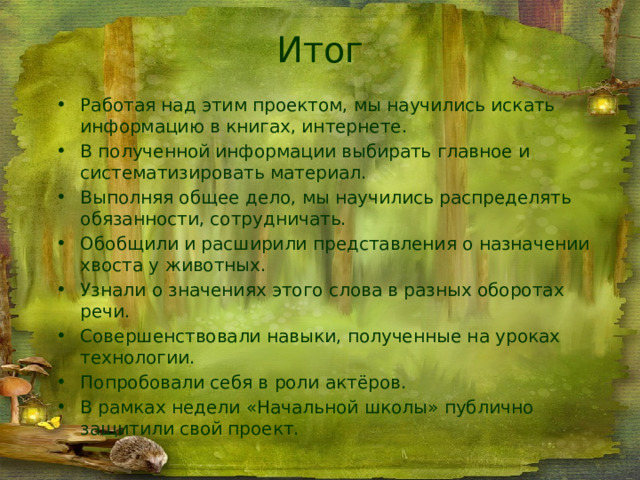 Итог

• Работая над этим проектом, мы научились искать информацию в книгах, интернете.
• В полученной информации выбирать главное и систематизировать материал.
• Выполняя общее дело, мы научились распределять обязанности, сотрудничать.
• Обобщили и расширили представления о назначении хвоста у животных.
• Узнали о значениях этого слова в разных оборотах речи.
• Совершенствовали навыки, полученные на уроках технологии.
• Попробовали себя в роли актёров.
• В рамках недели «Начальной школы» публично защитили свой проект.